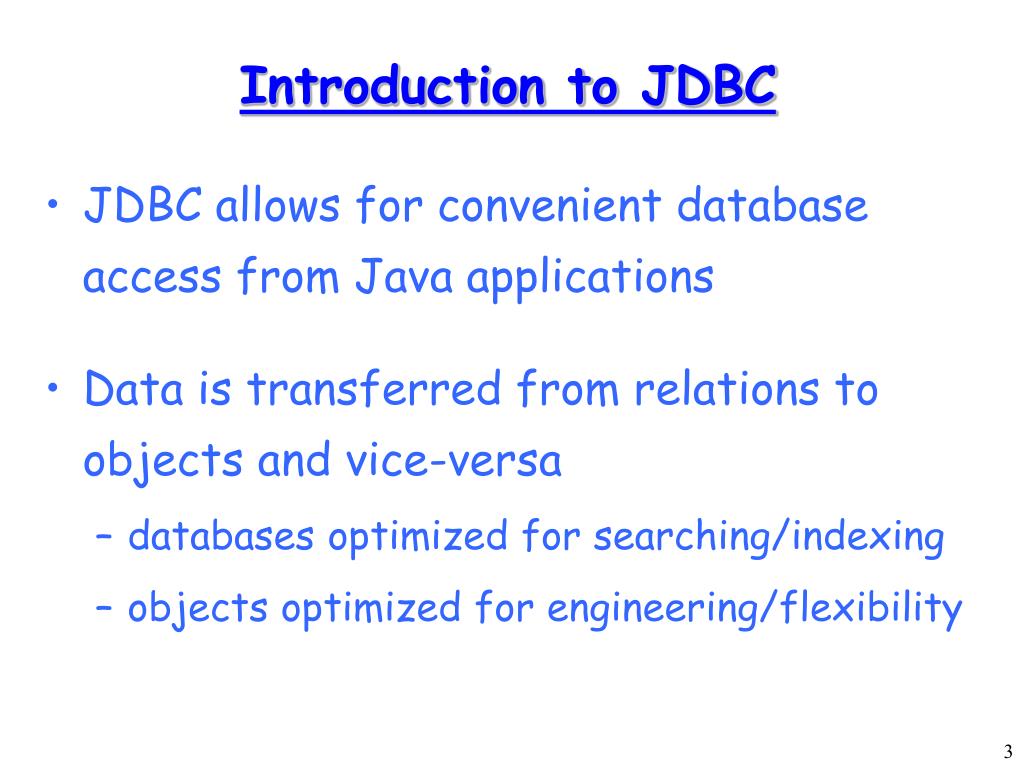 Introduction to JDBC

• JDBC allows for convenient database access from Java applications

• Data is transferred from relations to objects and vice-versa
– databases optimized for searching/indexing
– objects optimized for engineering/flexibility

3